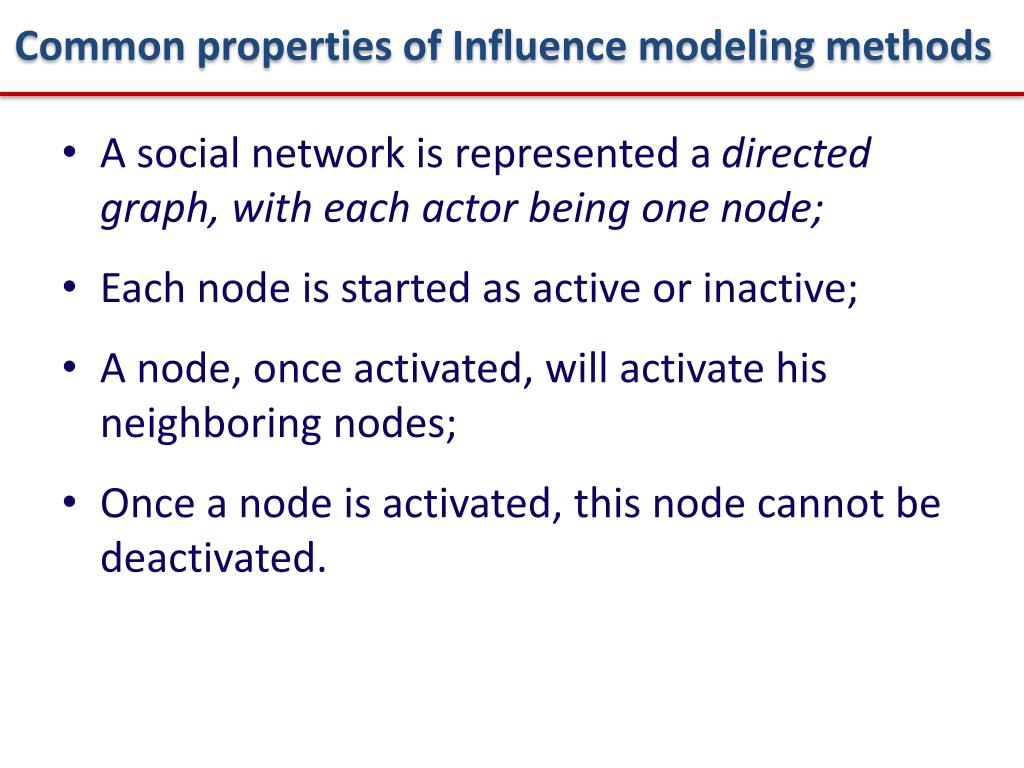 Common properties of Influence modeling methods

• A social network is represented a directed graph, with each actor being one node;

• Each node is started as active or inactive;

• A node, once activated, will activate his neighboring nodes;

• Once a node is activated, this node cannot be deactivated.